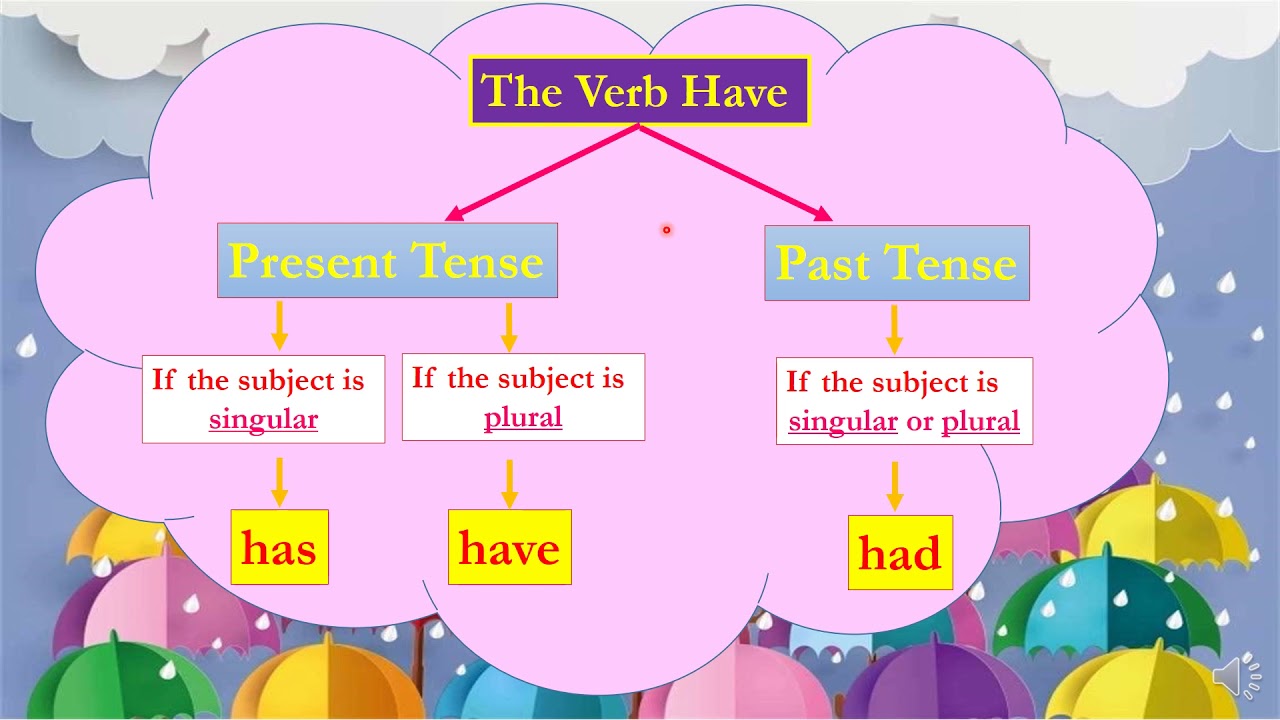 The Verb Have

Present Tense

Past Tense

If the subject is singular

If the subject is plural

If the subject is singular or plural

has

have

had